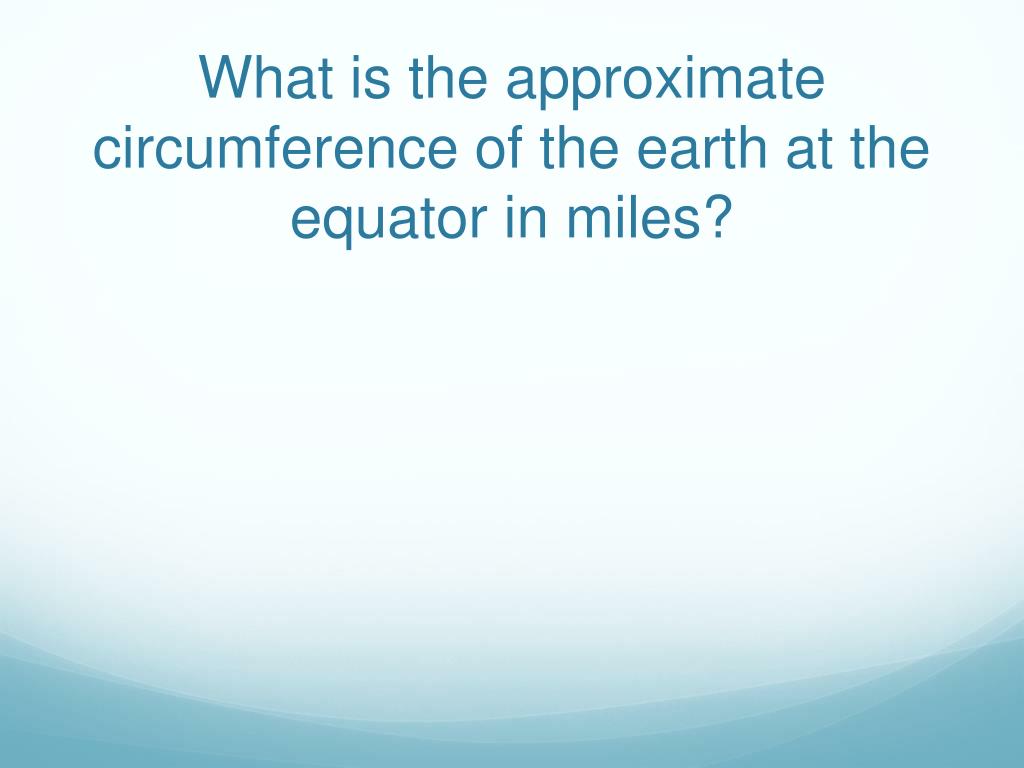 What is the approximate circumference of the earth at the equator in miles?